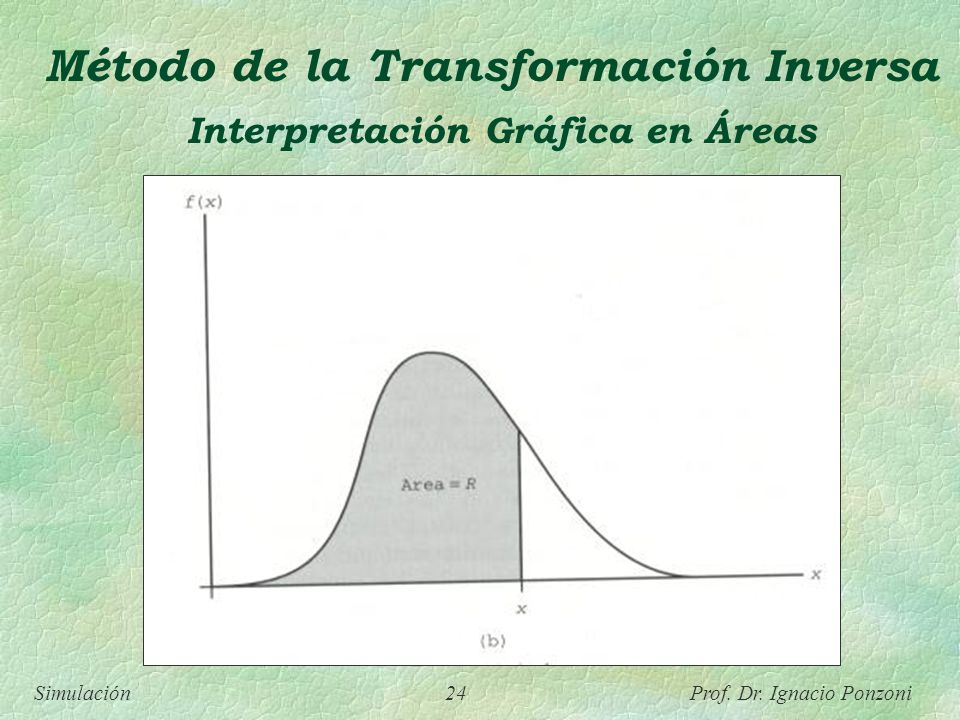 Método de la Transformación Inversa

Interpretación Gráfica en Áreas

$f(x)$

Area = $R$

$x$

$x$

(b)

Simulación

24

Prof. Dr. Ignacio Ponzoni